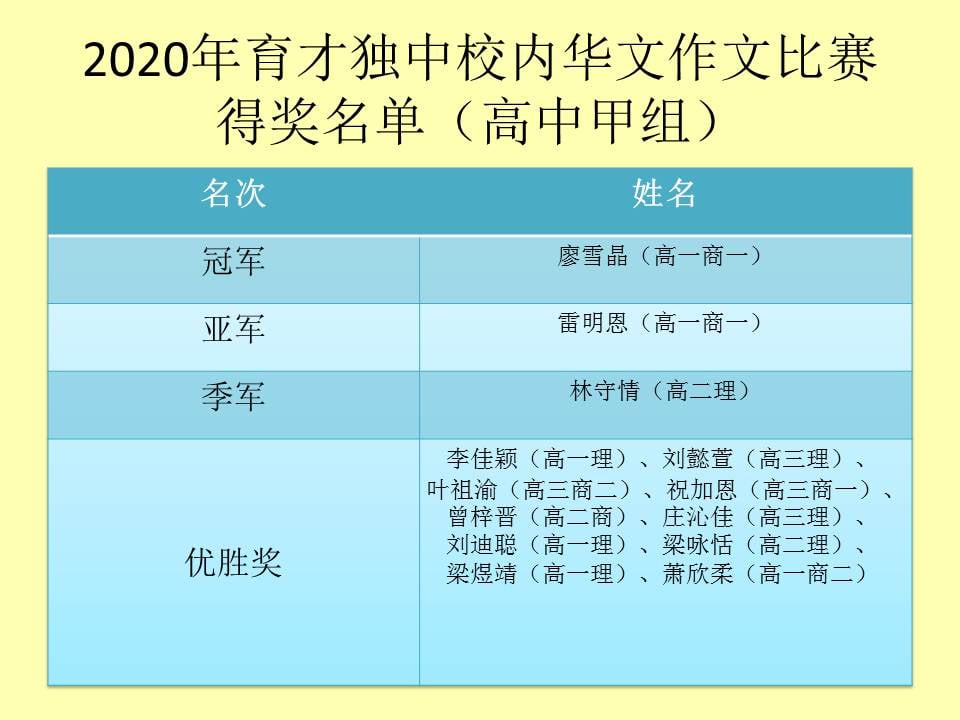 2020年育才独中校内华文作文比赛得奖名单（高中甲组）

| 名次 | 姓名 |
|---|---|
| 冠军 | 廖雪晶（高一商一） |
| 亚军 | 雷明恩（高一商一） |
| 季军 | 林守情（高二理） |
| 优胜奖 | 李佳颖（高一理）、刘懿萱（高三理）、叶祖渝（高三商二）、祝加恩（高三商一）、曾梓晋（高二商）、庄沁佳（高三理）、刘迪聪（高一理）、梁咏恬（高二理）、梁煜靖（高一理）、萧欣柔（高一商二） |